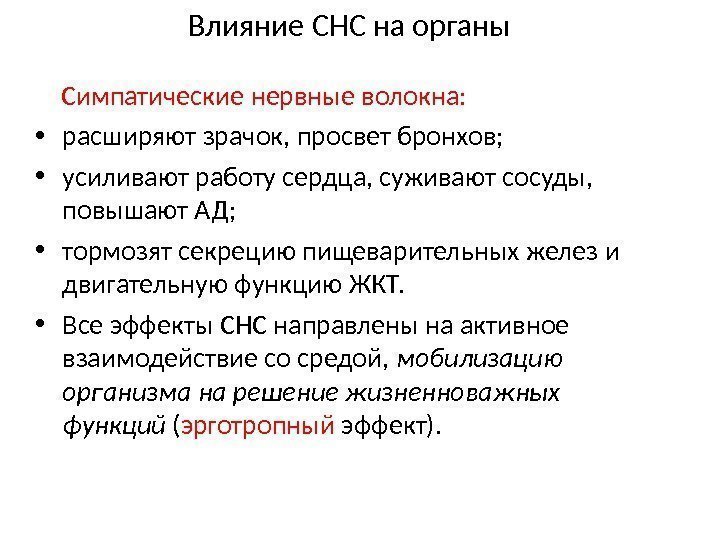 Влияние СНС на органы

Симпатические нервные волокна:

• расширяют зрачок, просвет бронхов;
• усиливают работу сердца, суживают сосуды, повышают АД;
• тормозят секрецию пищеварительных желез и двигательную функцию ЖКТ.
• Все эффекты СНС направлены на активное взаимодействие со средой, мобилизацию организма на решение жизненноважных функций (эрготропный эффект).